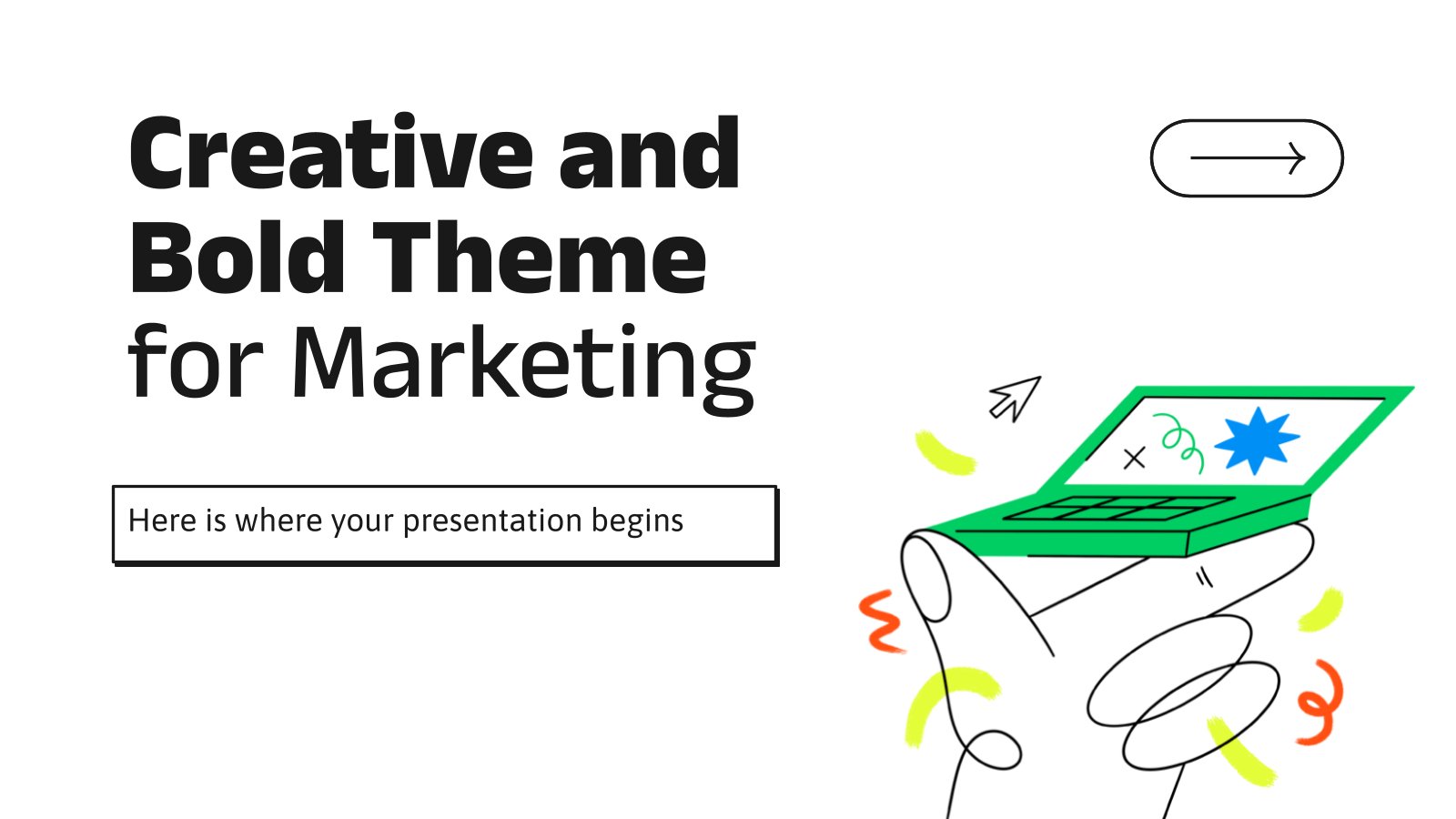 Creative and Bold Theme for Marketing

Here is where your presentation begins